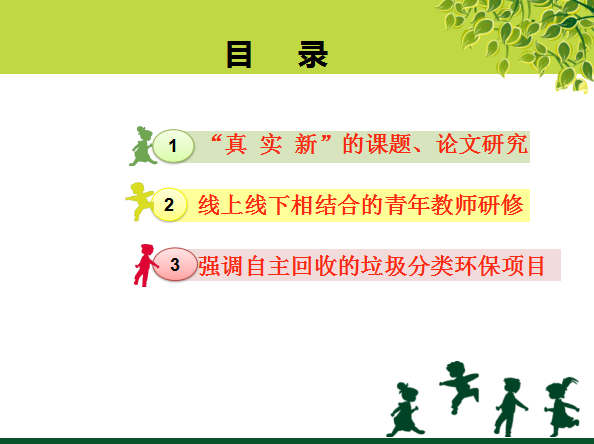 目　录

1 “真 实 新”的课题、论文研究

2 线上线下相结合的青年教师研修

3 强调自主回收的垃圾分类环保项目